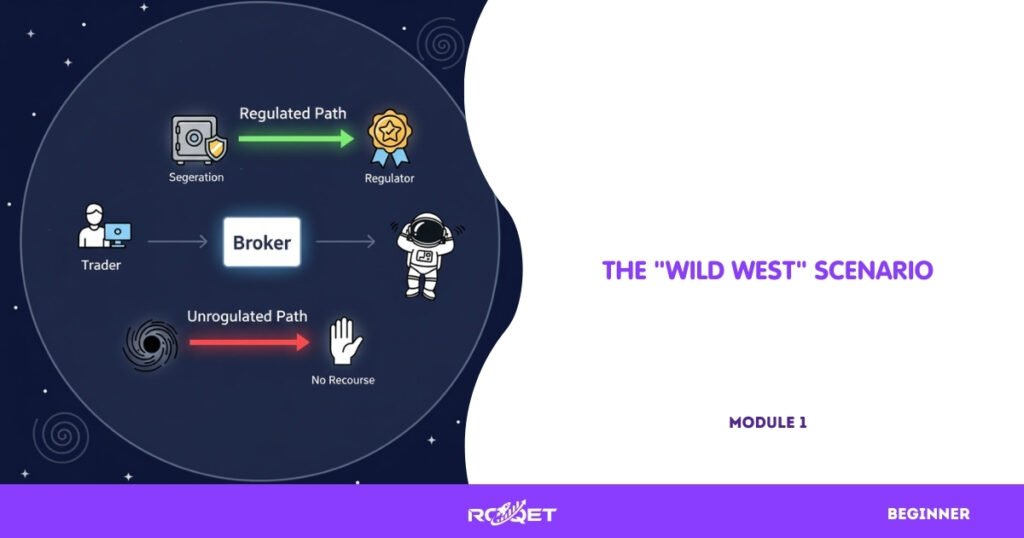 Regulated Path

Segeration

Regulator

Trader

Broker

Unrogulated Path

No Recourse

THE "WILD WEST" SCENARIO

MODULE 1

ROQET

BEGINNER